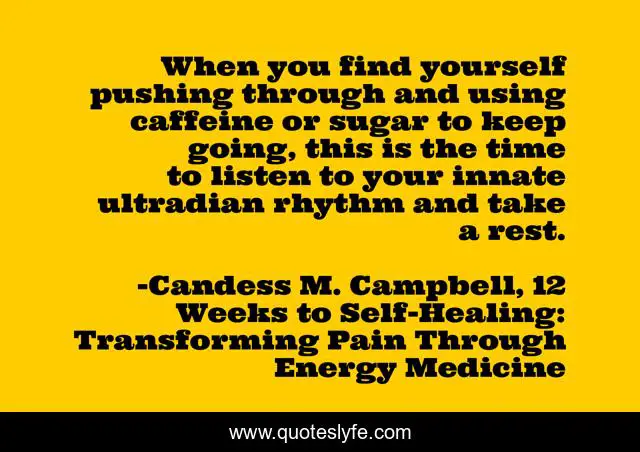 When you find yourself pushing through and using caffeine or sugar to keep going, this is the time to listen to your innate ultradian rhythm and take a rest.

-Candess M. Campbell, 12 Weeks to Self-Healing: Transforming Pain Through Energy Medicine

www.quoteslyfe.com